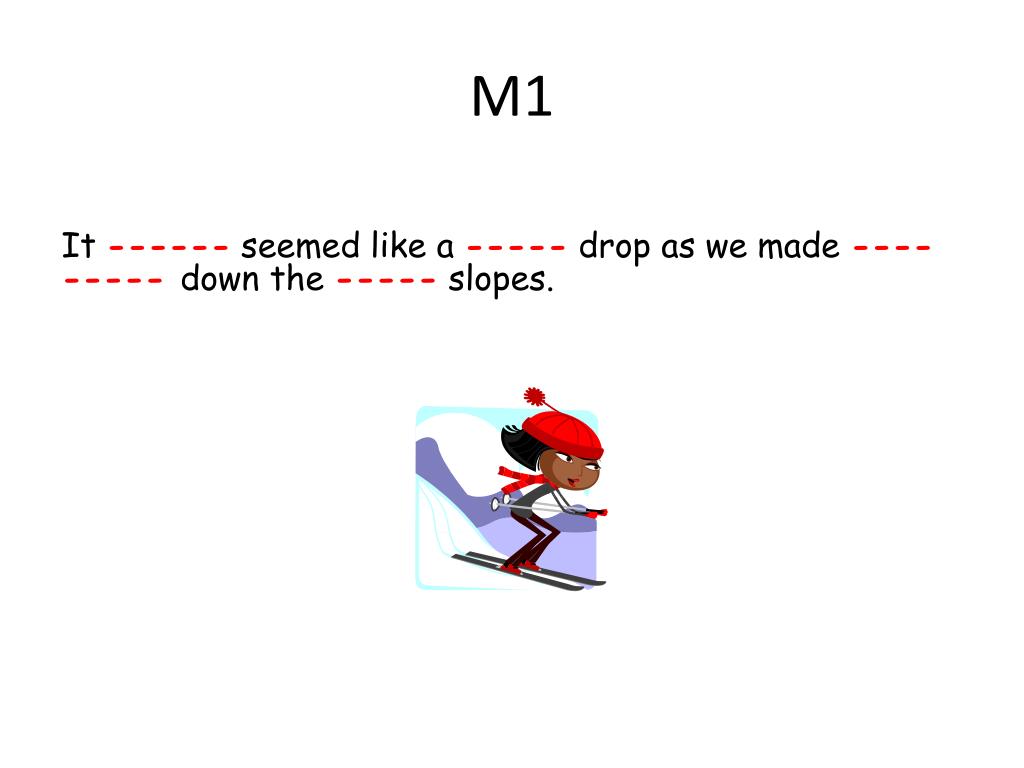 M1

It ------ seemed like a ----- drop as we made ---- ----- down the ----- slopes.